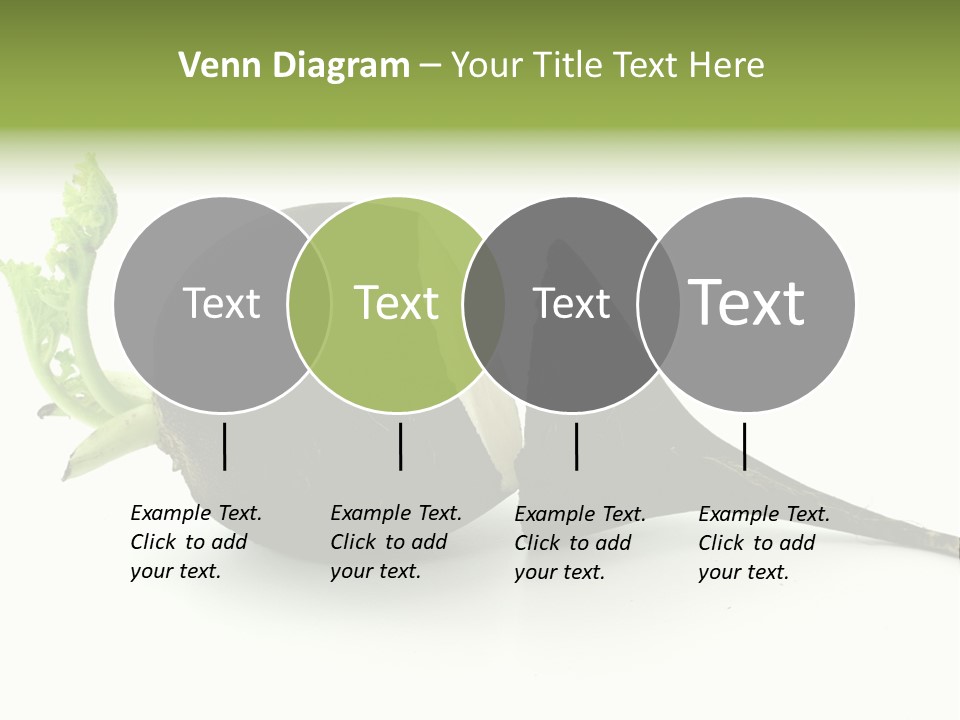 Venn Diagram – Your Title Text Here

Text

Text

Text

Text

Example Text. Click to add your text.

Example Text. Click to add your text.

Example Text. Click to add your text.

Example Text. Click to add your text.